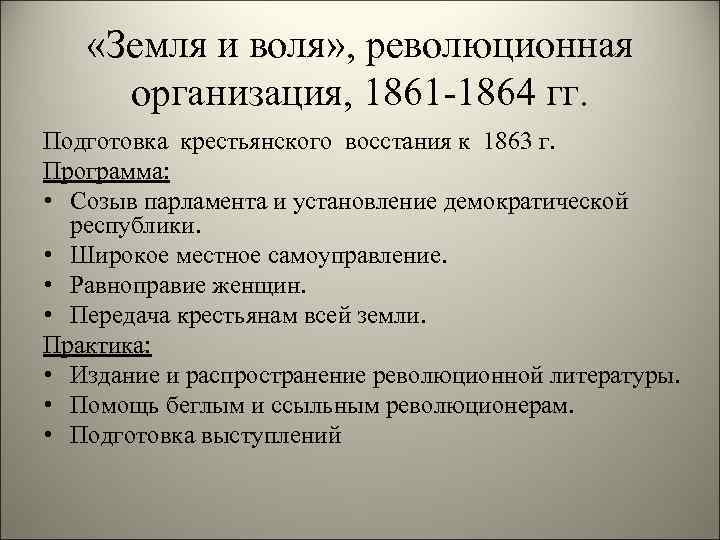 «Земля и воля», революционная организация, 1861-1864 гг.

Подготовка крестьянского восстания к 1863 г.

Программа:

• Созыв парламента и установление демократической республики.
• Широкое местное самоуправление.
• Равноправие женщин.
• Передача крестьянам всей земли.

Практика:

• Издание и распространение революционной литературы.
• Помощь беглым и ссыльным революционерам.
• Подготовка выступлений